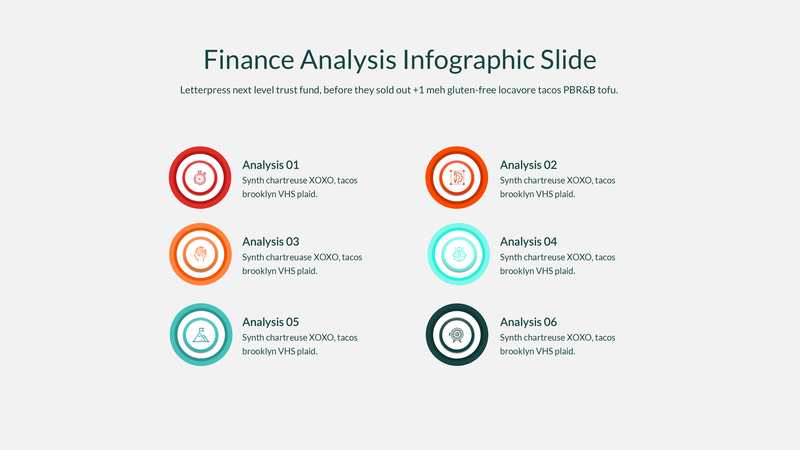 Finance Analysis Infographic Slide

Letterpress next level trust fund, before they sold out +1 meh gluten-free locavore tacos PBR&B tofu.

Analysis 01
Synth chartreuse XOXO, tacos brooklyn VHS plaid.

Analysis 02
Synth chartreuse XOXO, tacos brooklyn VHS plaid.

Analysis 03
Synth chartreuase XOXO, tacos brooklyn VHS plaid.

Analysis 04
Synth chartreuse XOXO, tacos brooklyn VHS plaid.

Analysis 05
Synth chartreuse XOXO, tacos brooklyn VHS plaid.

Analysis 06
Synth chartreuse XOXO, tacos brooklyn VHS plaid.